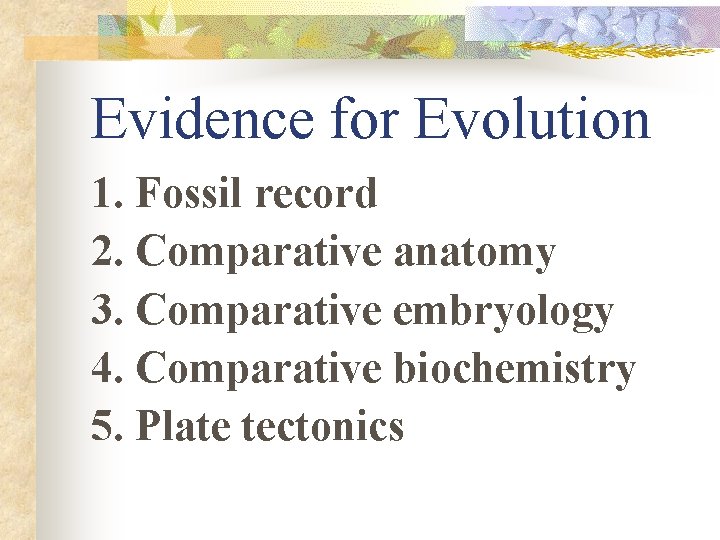 Evidence for Evolution

1. Fossil record
2. Comparative anatomy
3. Comparative embryology
4. Comparative biochemistry
5. Plate tectonics